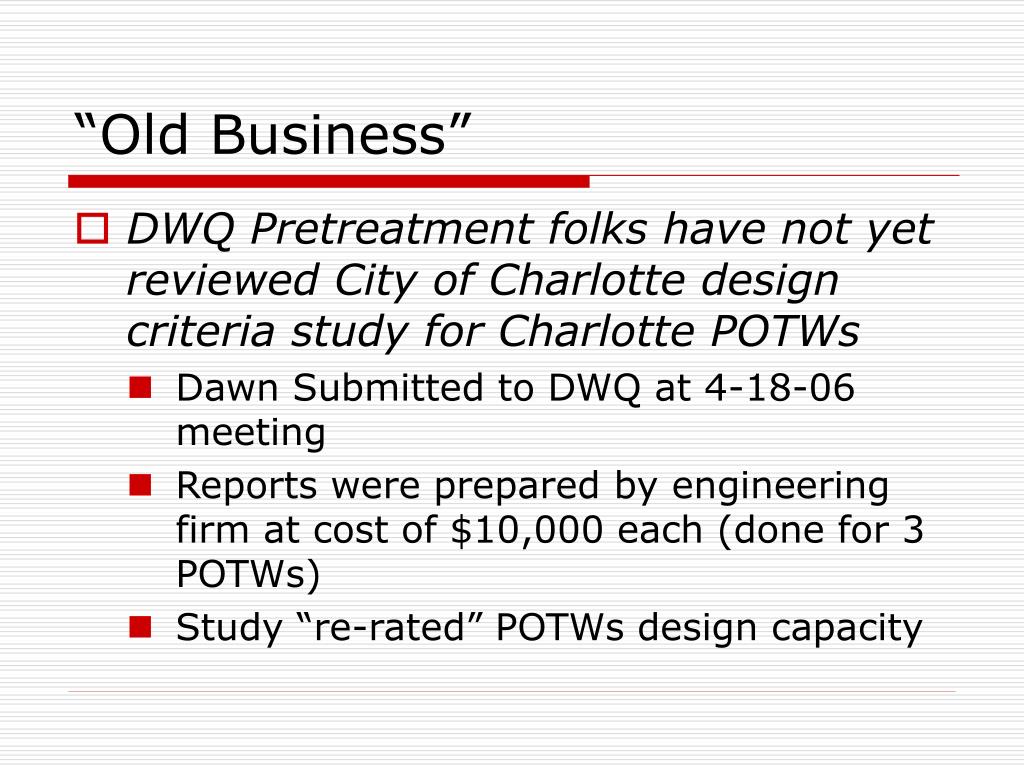 “Old Business”

DWQ Pretreatment folks have not yet reviewed City of Charlotte design criteria study for Charlotte POTWs

Dawn Submitted to DWQ at 4-18-06 meeting

Reports were prepared by engineering firm at cost of \$10,000 each (done for 3 POTWs)

Study “re-rated” POTWs design capacity